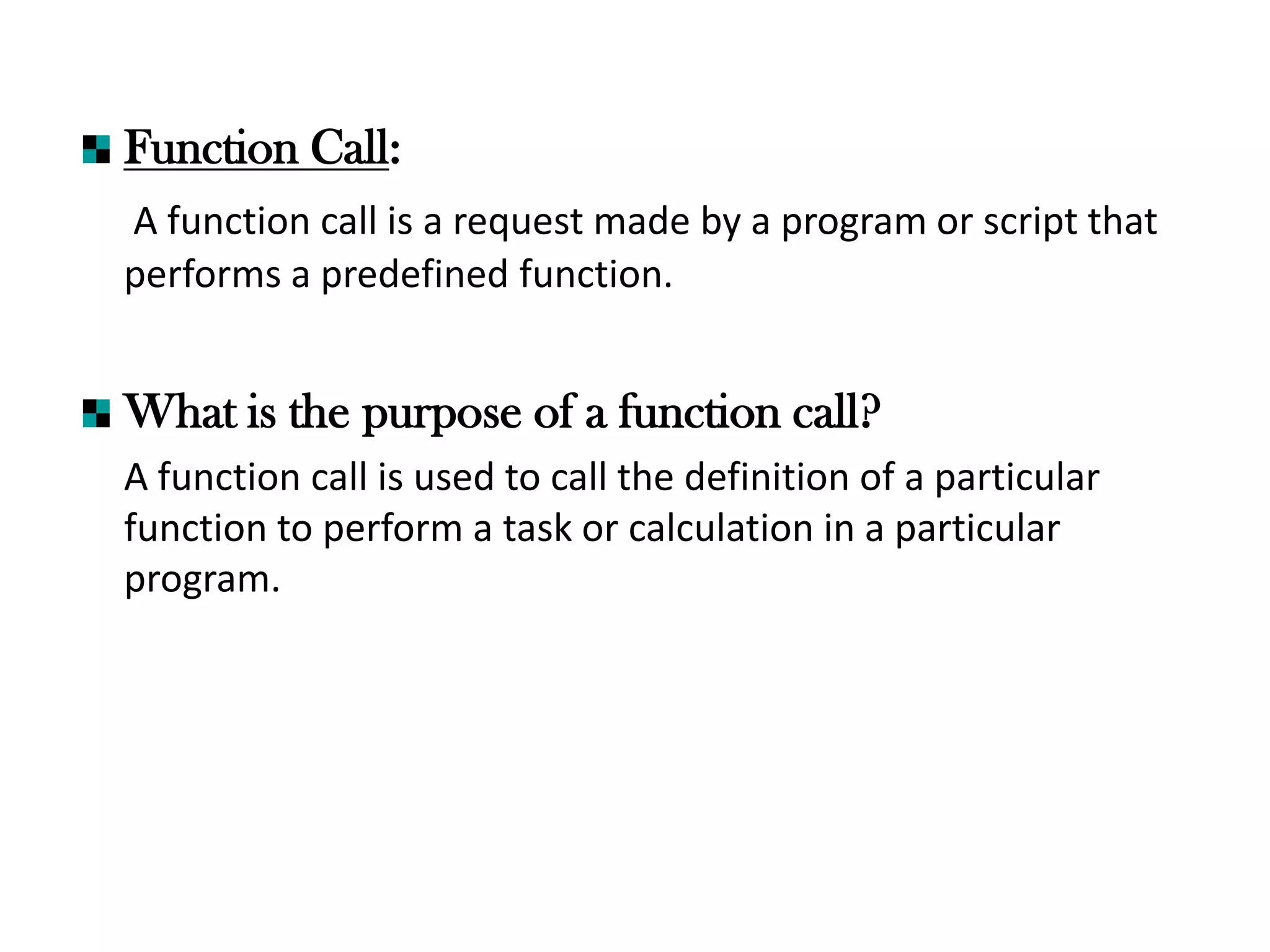 Function Call:

A function call is a request made by a program or script that performs a predefined function.

What is the purpose of a function call?

A function call is used to call the definition of a particular function to perform a task or calculation in a particular program.